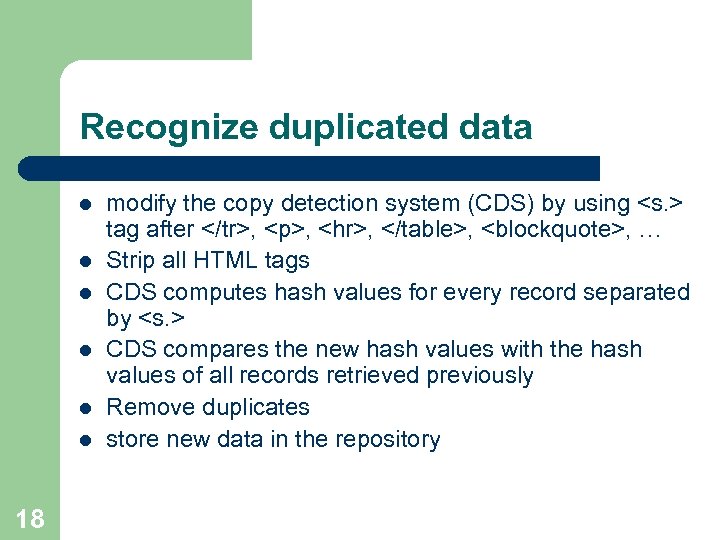 Recognize duplicated data

- modify the copy detection system (CDS) by using <s.> tag after </tr>, <p>, <hr>, </table>, <blockquote>, …
- Strip all HTML tags
- CDS computes hash values for every record separated by <s.>
- CDS compares the new hash values with the hash values of all records retrieved previously
- Remove duplicates
- store new data in the repository

18